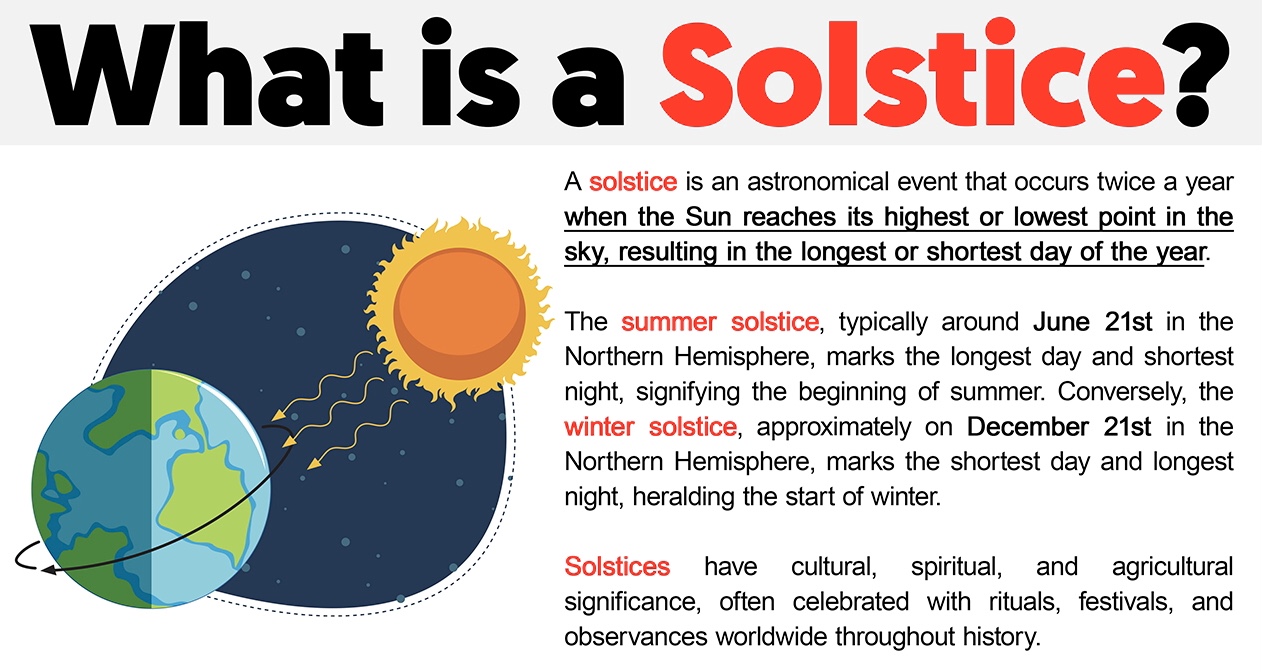 What is a Solstice?

A solstice is an astronomical event that occurs twice a year when the Sun reaches its highest or lowest point in the sky, resulting in the longest or shortest day of the year.

The summer solstice, typically around June 21st in the Northern Hemisphere, marks the longest day and shortest night, signifying the beginning of summer. Conversely, the winter solstice, approximately on December 21st in the Northern Hemisphere, marks the shortest day and longest night, heralding the start of winter.

Solstices have cultural, spiritual, and agricultural significance, often celebrated with rituals, festivals, and observances worldwide throughout history.